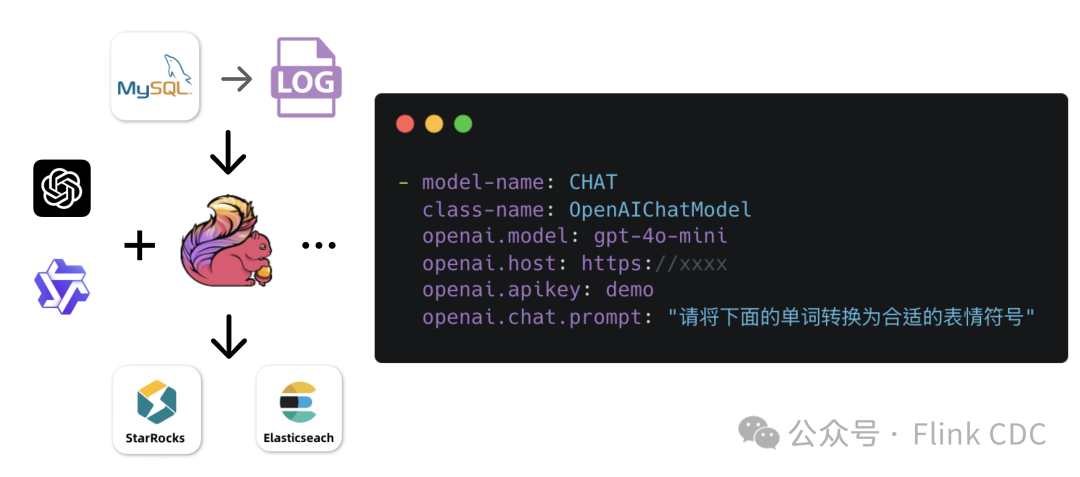 MySQL
LOG
+
...
StarRocks
Elasticseach

- model-name: CHAT
  class-name: OpenAIChatModel
  openai.model: gpt-4o-mini
  openai.host: https://xxxx
  openai.apikey: demo
  openai.chat.prompt: "请将下面的单词转换为合适的表情符号"

公众号 · Flink CDC